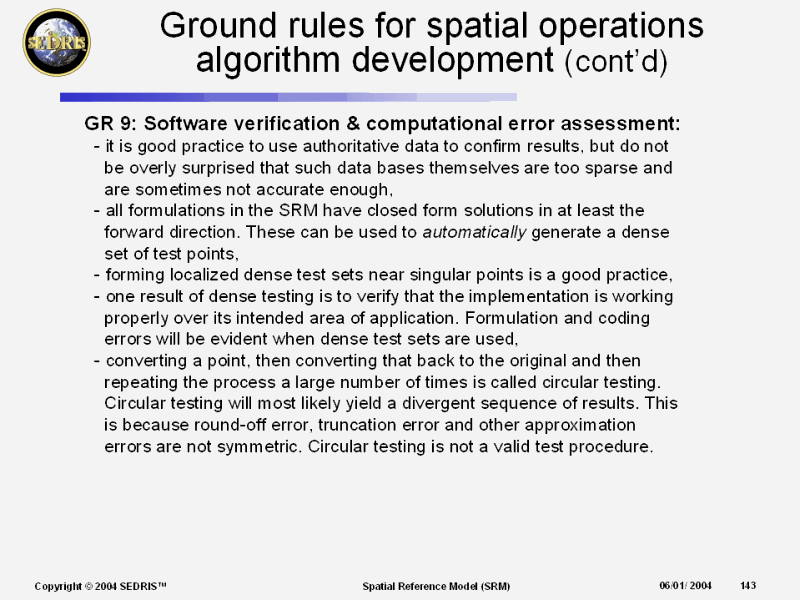 SEDRIS

Ground rules for spatial operations algorithm development (cont'd)

GR 9: Software verification & computational error assessment:
- it is good practice to use authoritative data to confirm results, but do not be overly surprised that such data bases themselves are too sparse and are sometimes not accurate enough,
- all formulations in the SRM have closed form solutions in at least the forward direction. These can be used to automatically generate a dense set of test points,
- forming localized dense test sets near singular points is a good practice,
- one result of dense testing is to verify that the implementation is working properly over its intended area of application. Formulation and coding errors will be evident when dense test sets are used,
- converting a point, then converting that back to the original and then repeating the process a large number of times is called circular testing. Circular testing will most likely yield a divergent sequence of results. This is because round-off error, truncation error and other approximation errors are not symmetric. Circular testing is not a valid test procedure.

Copyright © 2004 SEDRIS™

Spatial Reference Model (SRM)

06/01/ 2004

143